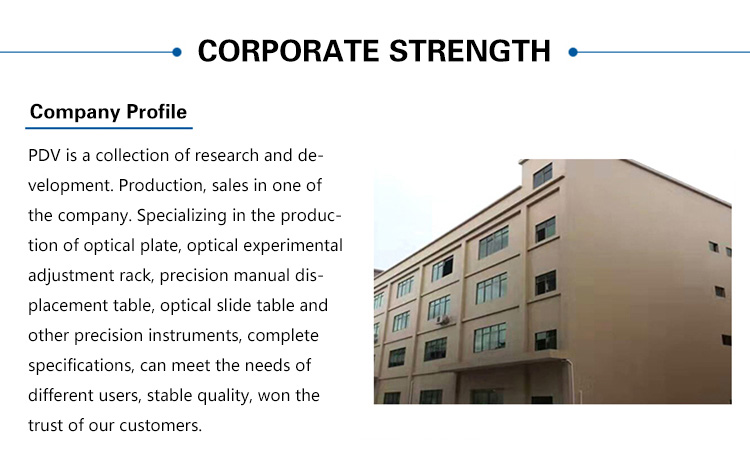 CORPORATE STRENGTH

Company Profile

PDV is a collection of research and development. Production, sales in one of the company. Specializing in the production of optical plate, optical experimental adjustment rack, precision manual displacement table, optical slide table and other precision instruments, complete specifications, can meet the needs of different users, stable quality, won the trust of our customers.